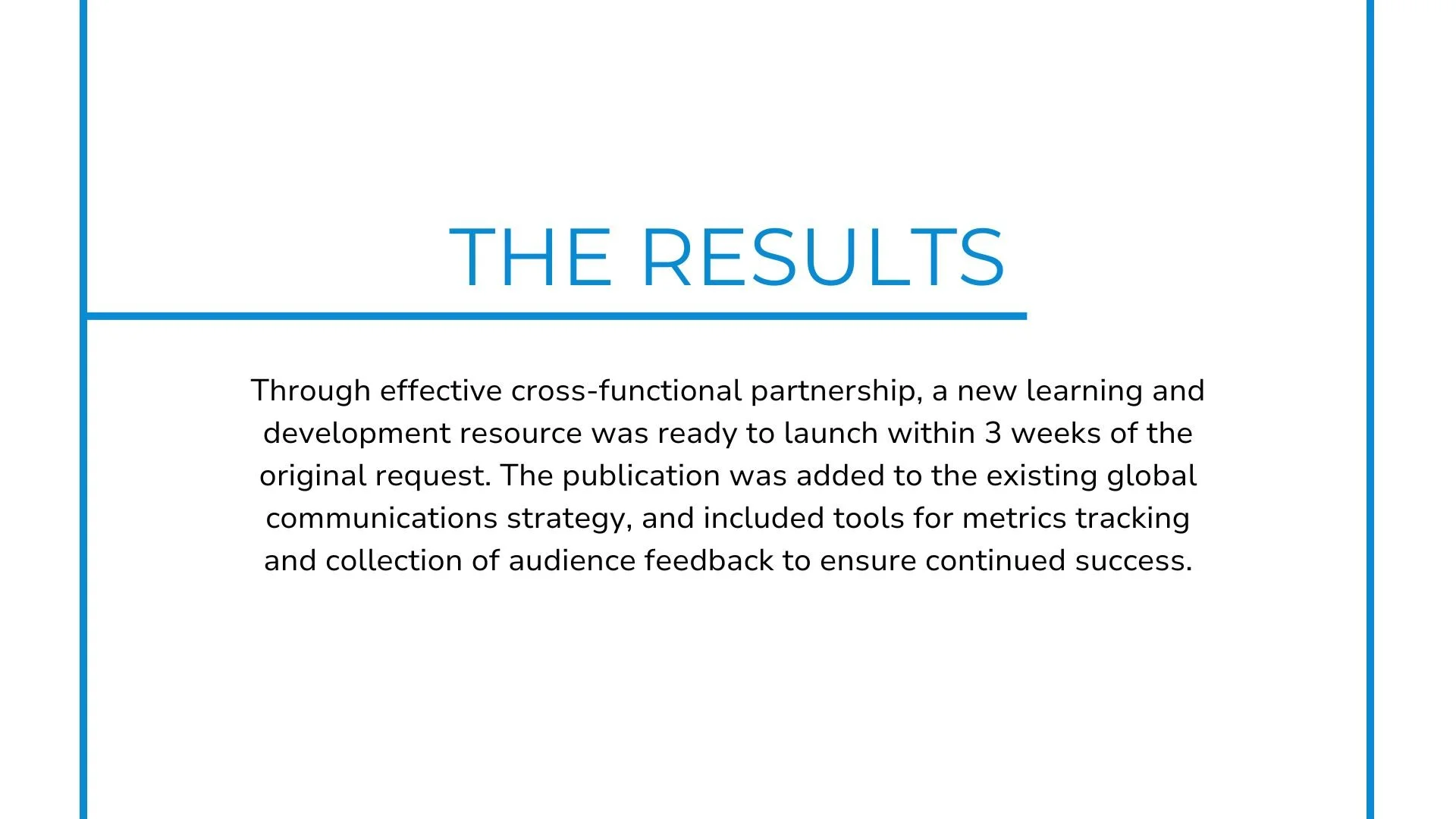 THE RESULTS

Through effective cross-functional partnership, a new learning and development resource was ready to launch within 3 weeks of the original request. The publication was added to the existing global communications strategy, and included tools for metrics tracking and collection of audience feedback to ensure continued success.